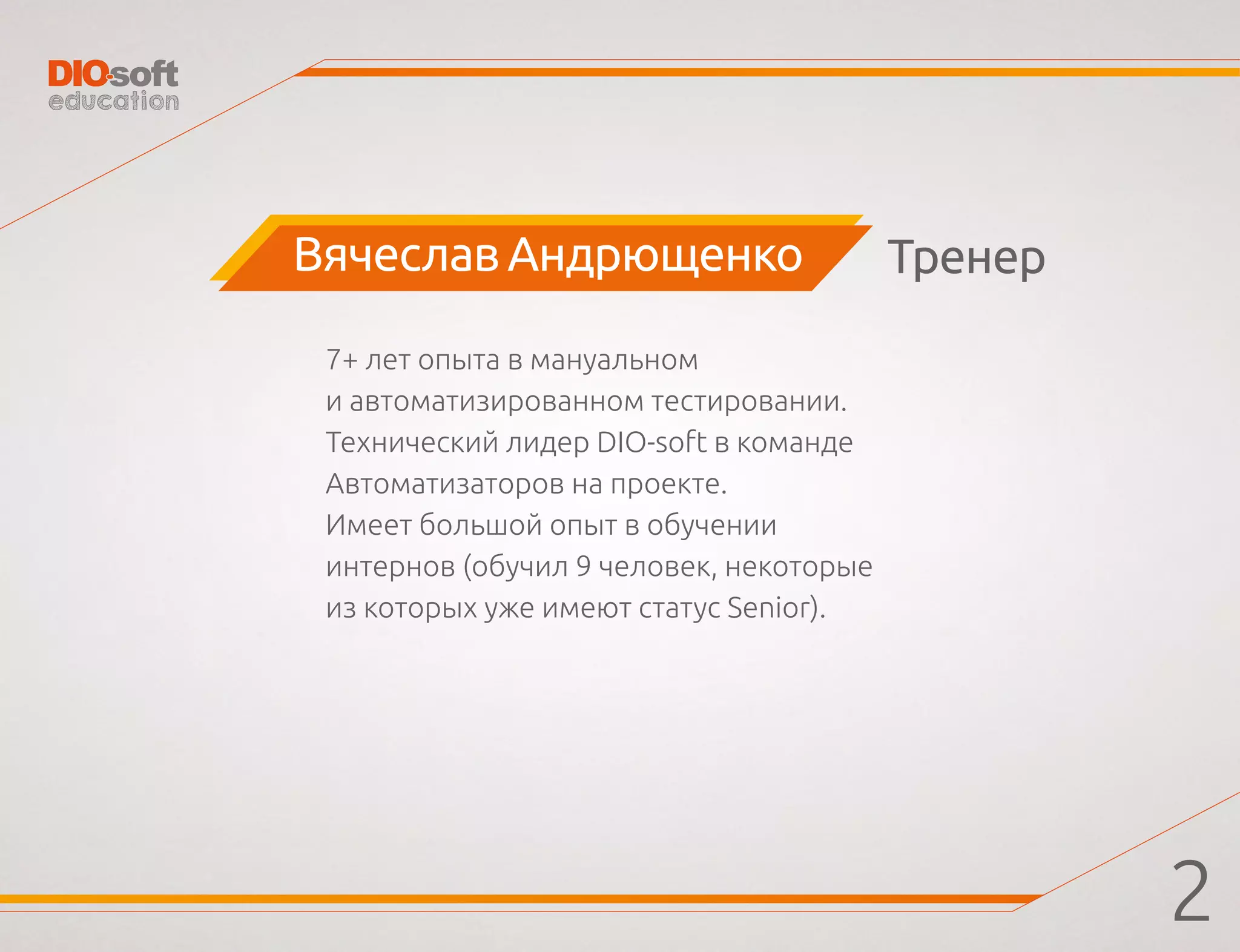 DIO-soft
education

Вячеслав Андрющенко

Тренер

7+ лет опыта в мануальном и автоматизированном тестировании. Технический лидер DIO-soft в команде Автоматизаторов на проекте. Имеет большой опыт в обучении интернов (обучил 9 человек, некоторые из которых уже имеют статус Senior).

2